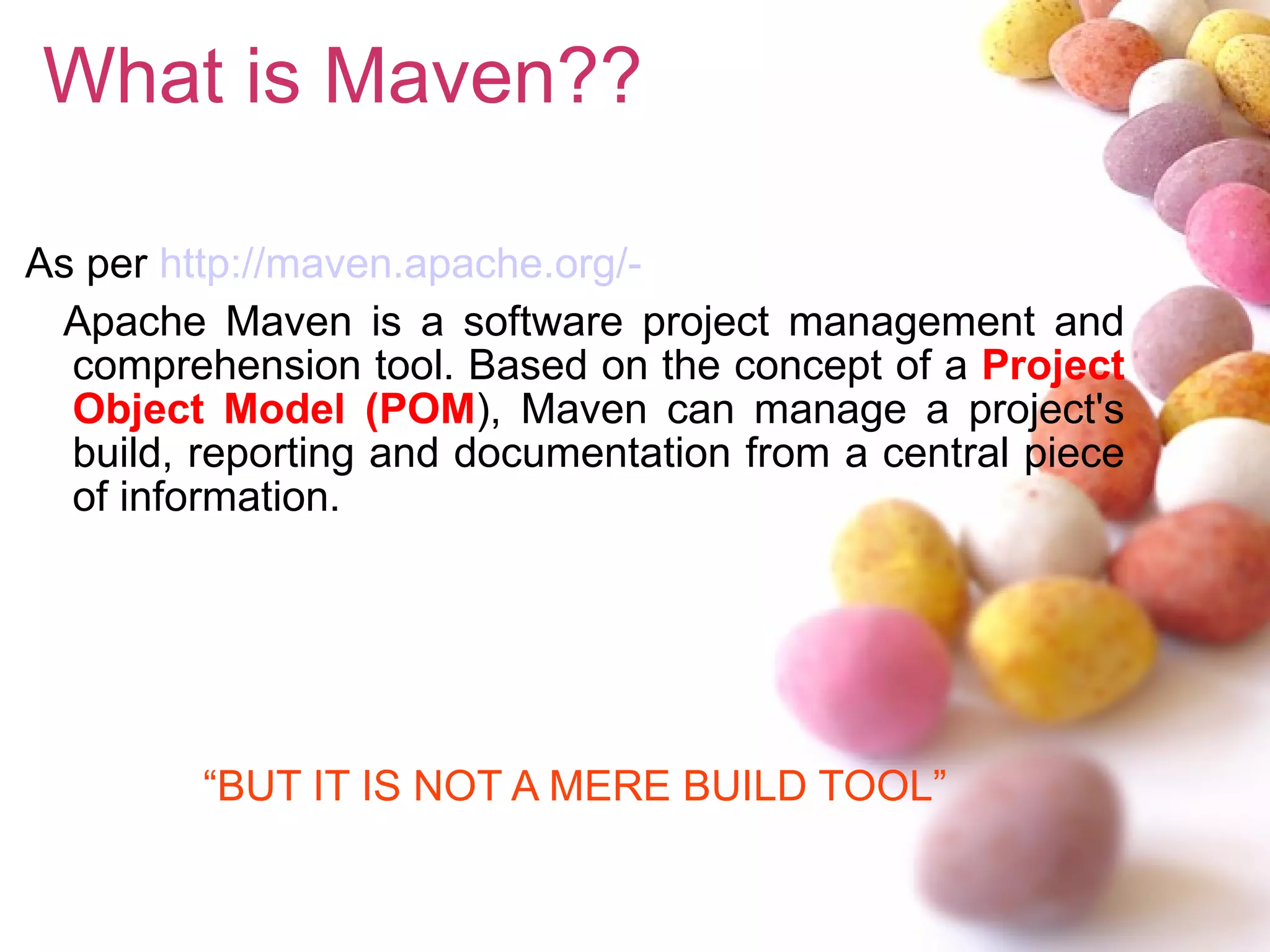 What is Maven??

As per http://maven.apache.org/-

Apache Maven is a software project management and comprehension tool. Based on the concept of a Project Object Model (POM), Maven can manage a project's build, reporting and documentation from a central piece of information.

“BUT IT IS NOT A MERE BUILD TOOL”